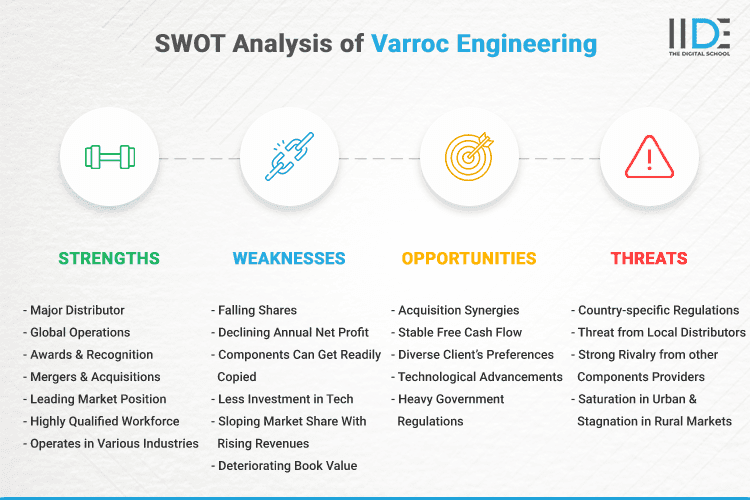 SWOT Analysis of Varroc Engineering

IIDE
THE DIGITAL SCHOOL

STRENGTHS

- Major Distributor
- Global Operations
- Awards & Recognition
- Mergers & Acquisitions
- Leading Market Position
- Highly Qualified Workforce
- Operates in Various Industries

WEAKNESSES

- Falling Shares
- Declining Annual Net Profit
- Components Can Get Readily Copied
- Less Investment in Tech
- Sloping Market Share With Rising Revenues
- Deteriorating Book Value

OPPORTUNITIES

- Acquisition Synergies
- Stable Free Cash Flow
- Diverse Client's Preferences
- Technological Advancements
- Heavy Government Regulations

THREATS

- Country-specific Regulations
- Threat from Local Distributors
- Strong Rivalry from other Components Providers
- Saturation in Urban & Stagnation in Rural Markets